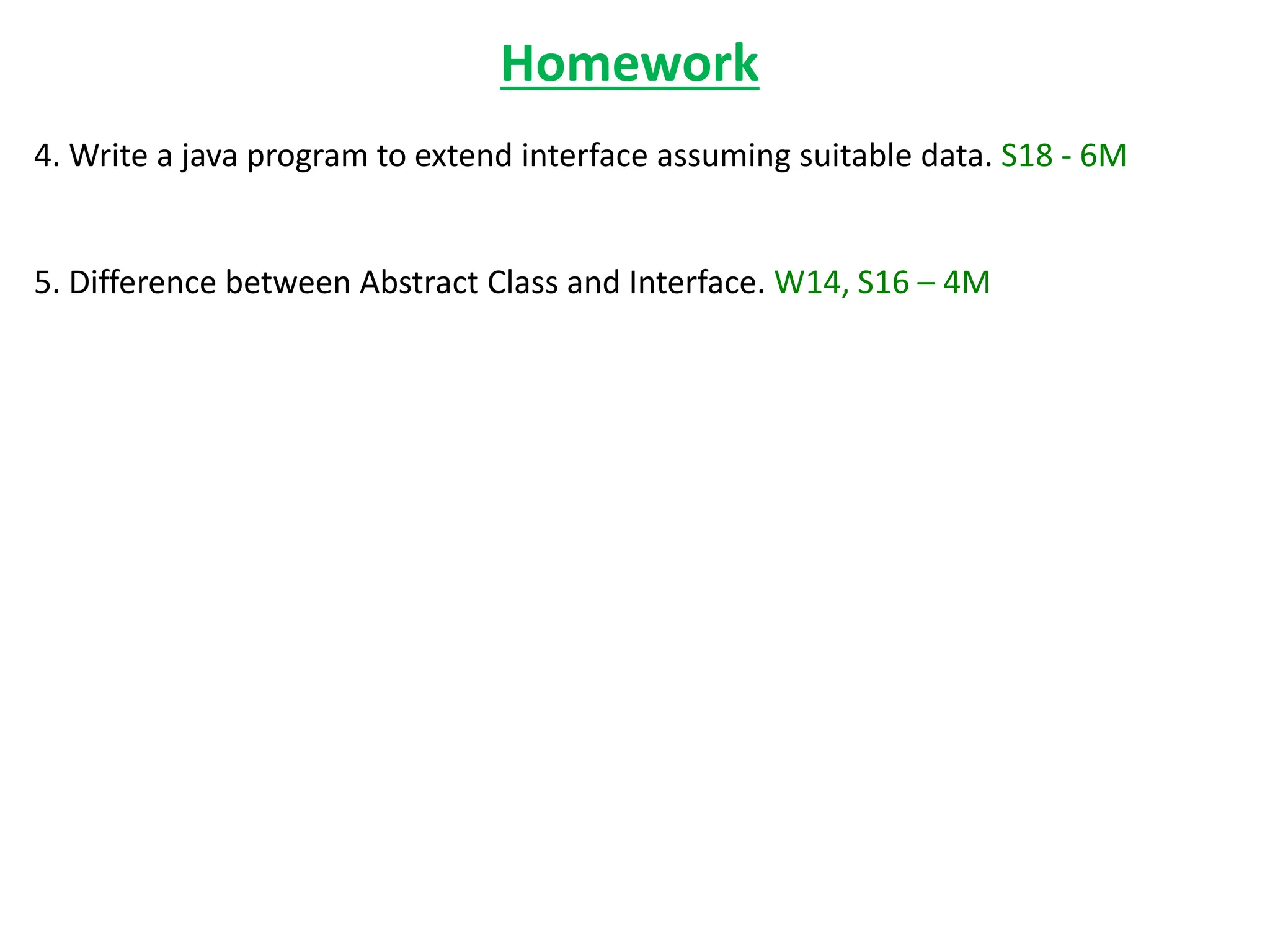 Homework

4. Write a java program to extend interface assuming suitable data. S18 - 6M

5. Difference between Abstract Class and Interface. W14, S16 – 4M